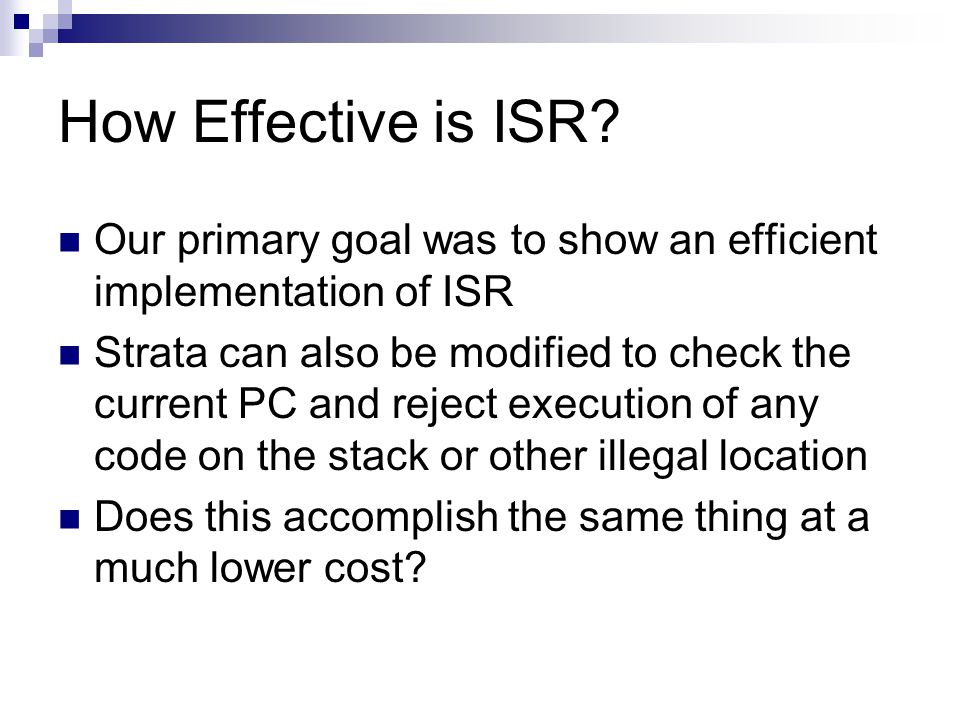 How Effective is ISR?

Our primary goal was to show an efficient implementation of ISR

Strata can also be modified to check the current PC and reject execution of any code on the stack or other illegal location

Does this accomplish the same thing at a much lower cost?